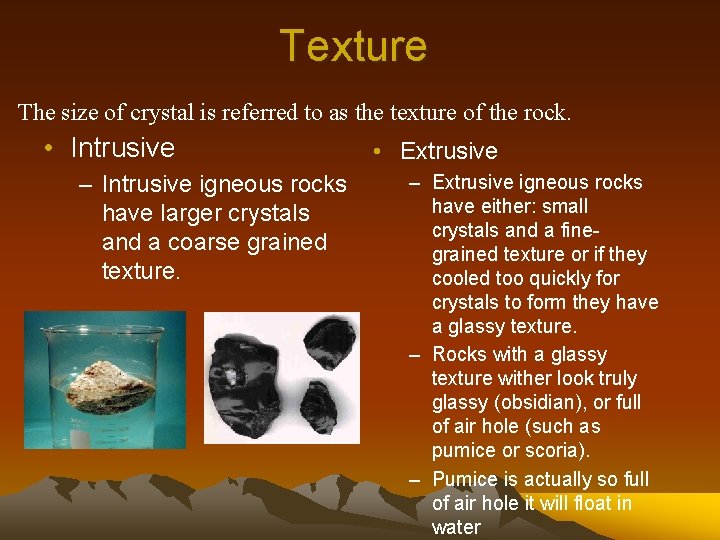 Texture

The size of crystal is referred to as the texture of the rock.

• Intrusive
– Intrusive igneous rocks have larger crystals and a coarse grained texture.

• Extrusive
– Extrusive igneous rocks have either: small crystals and a fine-grained texture or if they cooled too quickly for crystals to form they have a glassy texture.
– Rocks with a glassy texture wither look truly glassy (obsidian), or full of air hole (such as pumice or scoria).
– Pumice is actually so full of air hole it will float in water